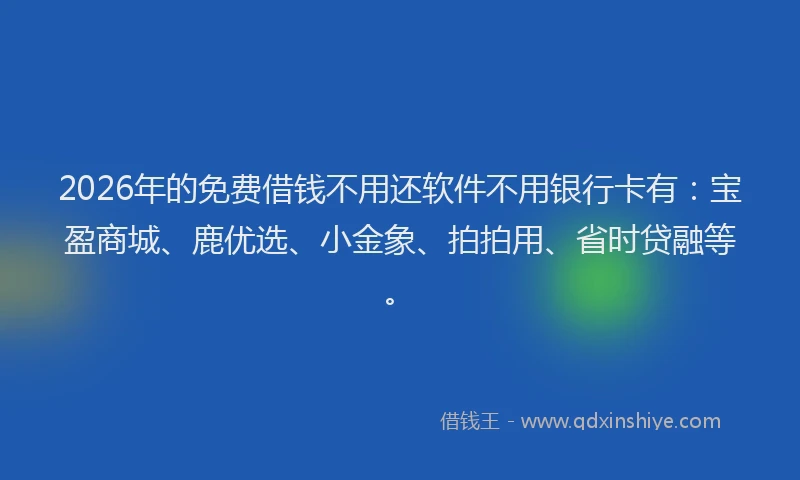 2026年的免费借钱不用还软件不用银行卡有：宝盈商城、鹿优选、小金象、拍拍用、省时贷融等。

借钱王 - www.qdxinshiye.com